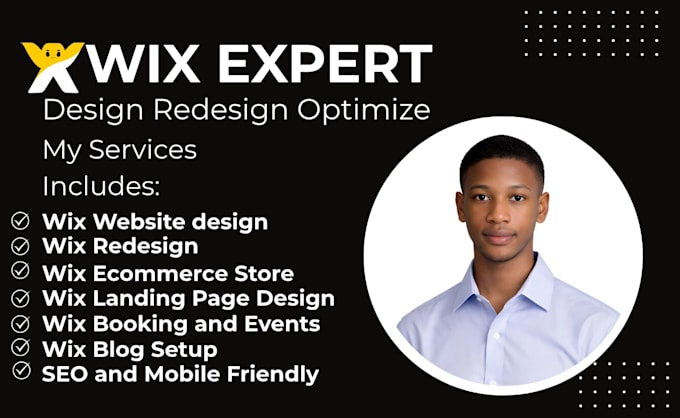 WIX EXPERT
Design Redesign Optimize
My Services Includes:
Wix Website design
Wix Redesign
Wix Ecommerce Store
Wix Landing Page Design
Wix Booking and Events
Wix Blog Setup
SEO and Mobile Friendly